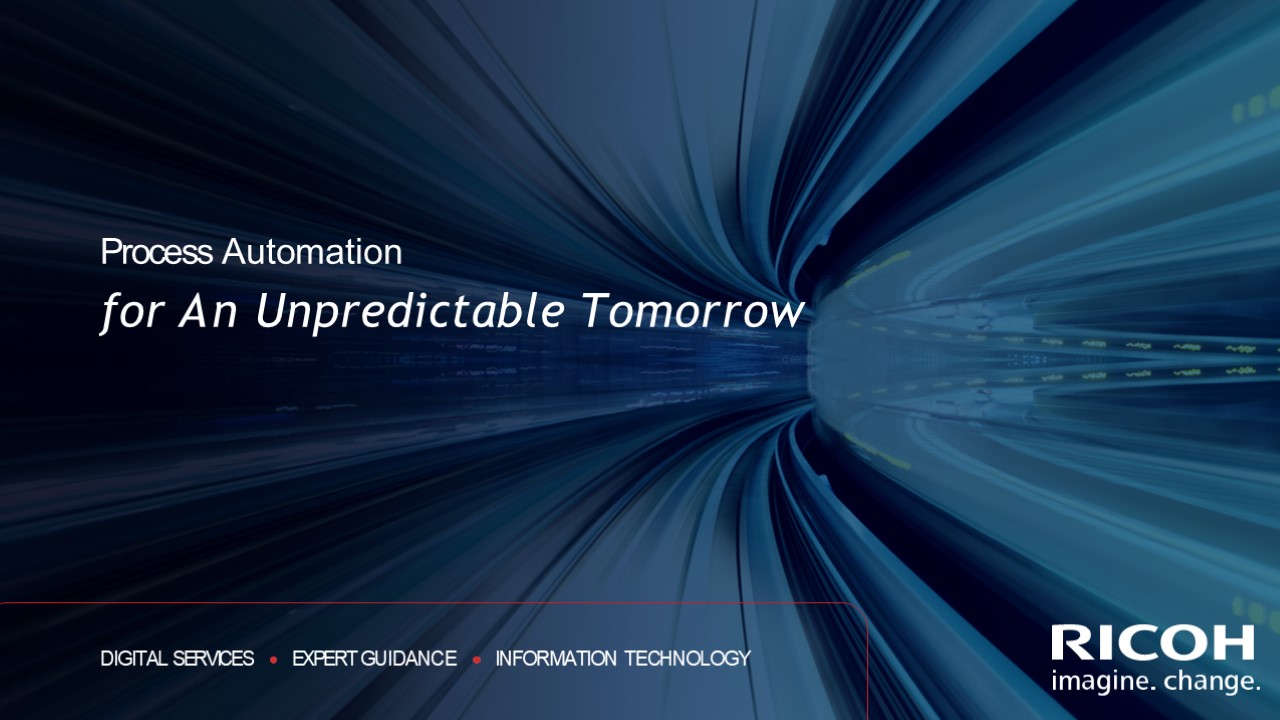 Process Automation
for An Unpredictable Tomorrow

DIGITAL SERVICES • EXPERT GUIDANCE • INFORMATION TECHNOLOGY

RICOH
imagine. change.